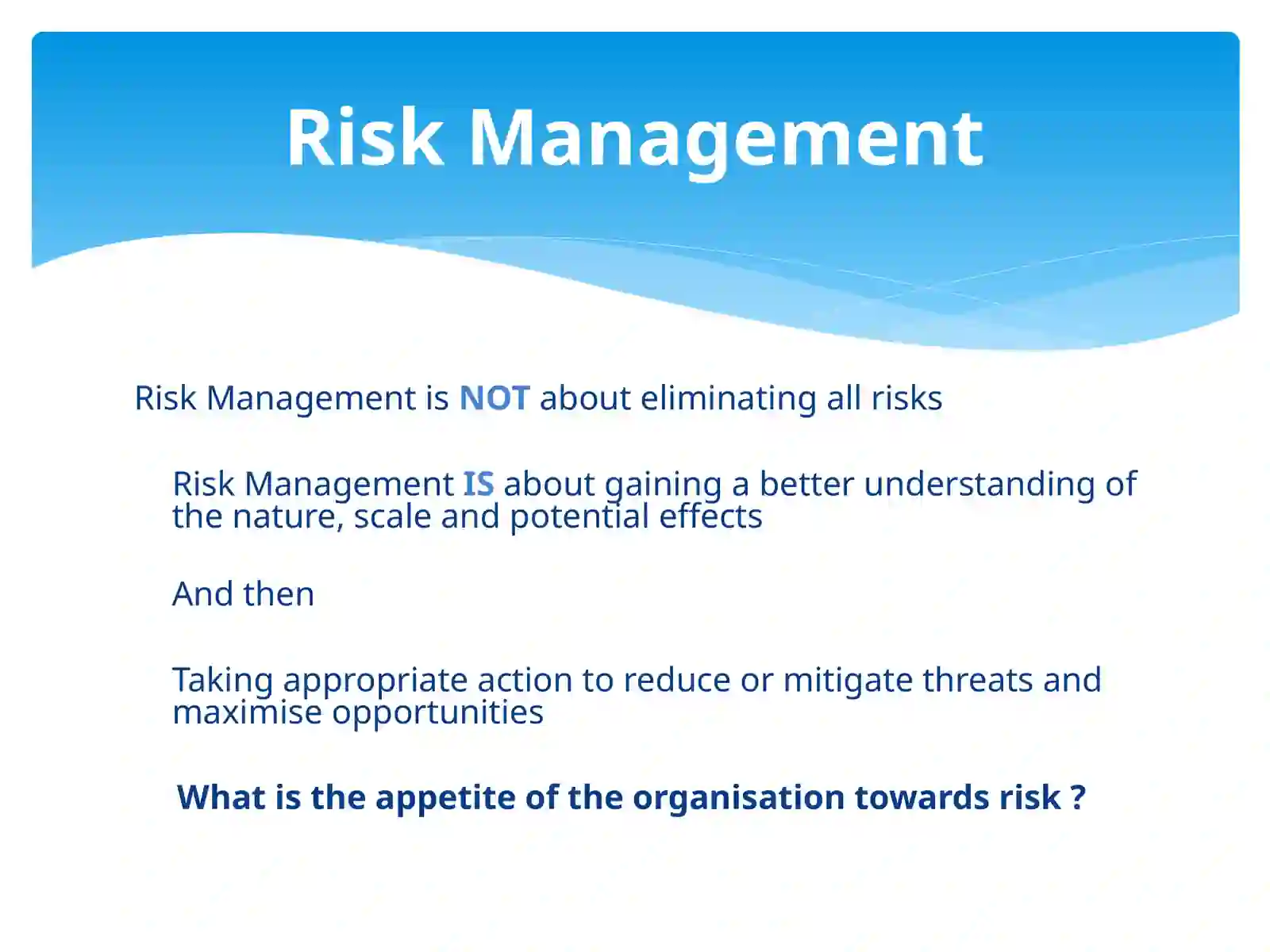 Risk Management

Risk Management is NOT about eliminating all risks

Risk Management IS about gaining a better understanding of the nature, scale and potential effects

And then

Taking appropriate action to reduce or mitigate threats and maximise opportunities

What is the appetite of the organisation towards risk ?